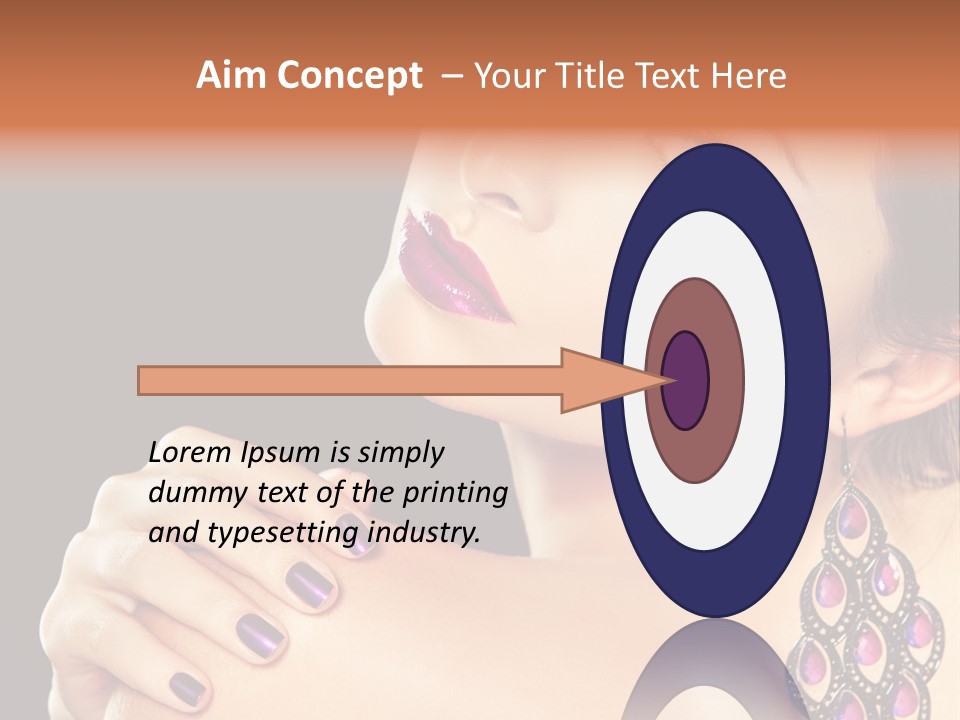 Aim Concept – Your Title Text Here

Lorem Ipsum is simply dummy text of the printing and typesetting industry.